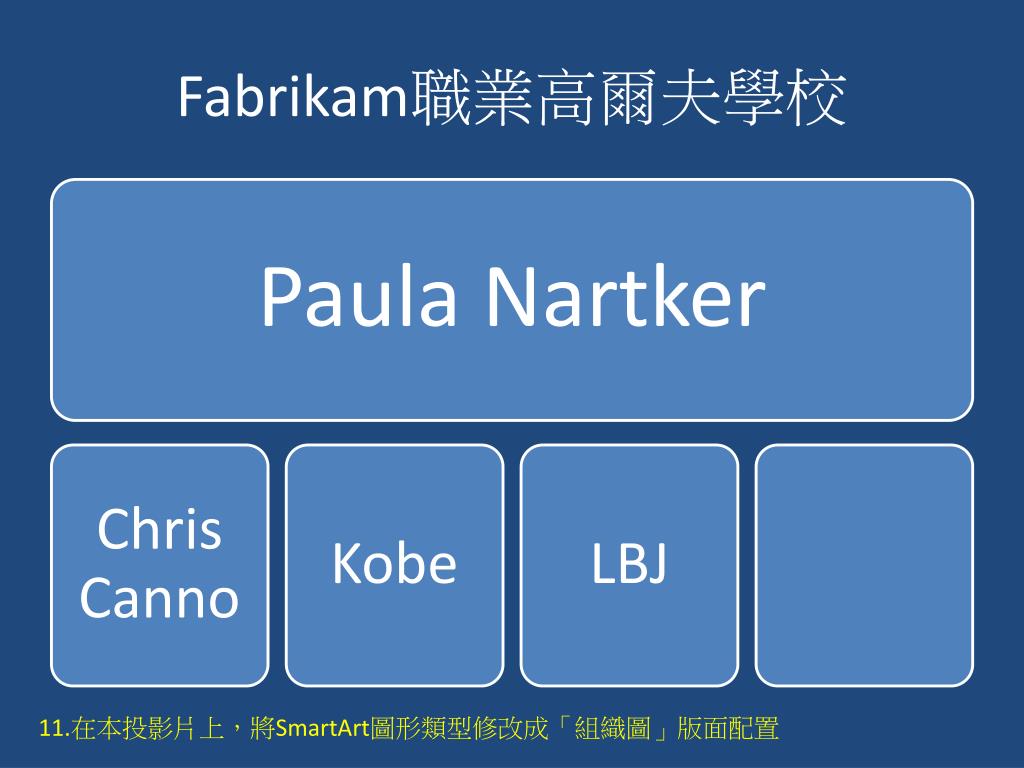 Fabrikam職業高爾夫學校

Paula Nartker

Chris Canno

Kobe

LBJ

11.在本投影片上，將SmartArt圖形類型修改成「組織圖」版面配置